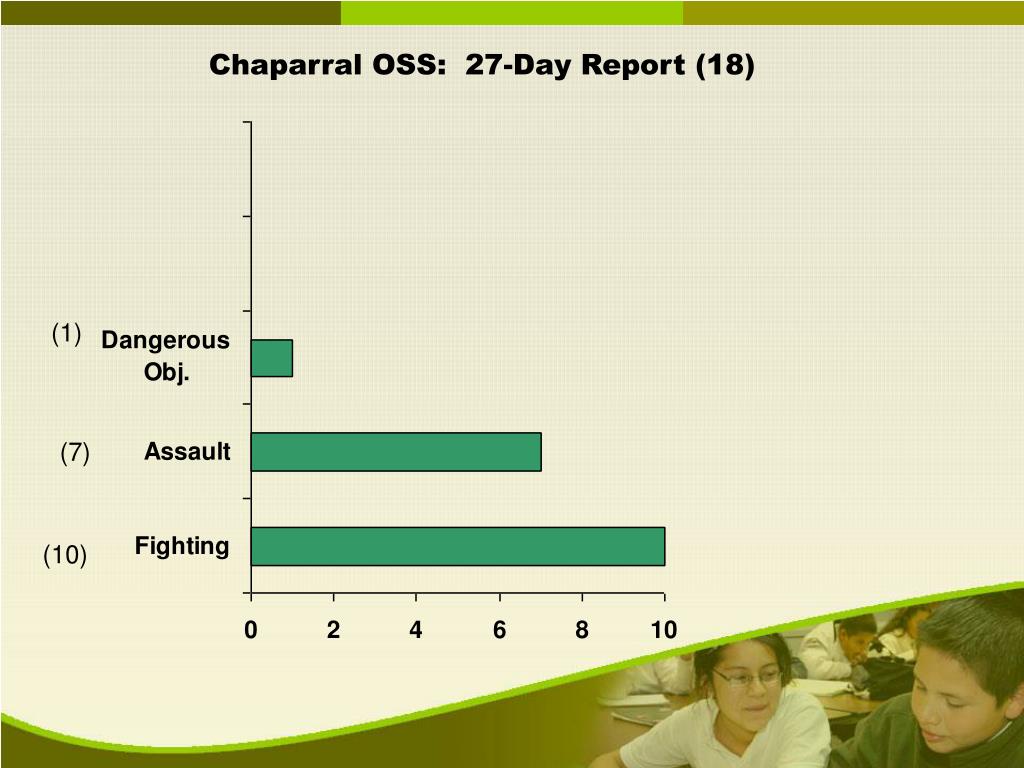 Chaparral OSS: 27-Day Report (18)

(1) Dangerous Obj.

(7) Assault

(10) Fighting

0 2 4 6 8 10